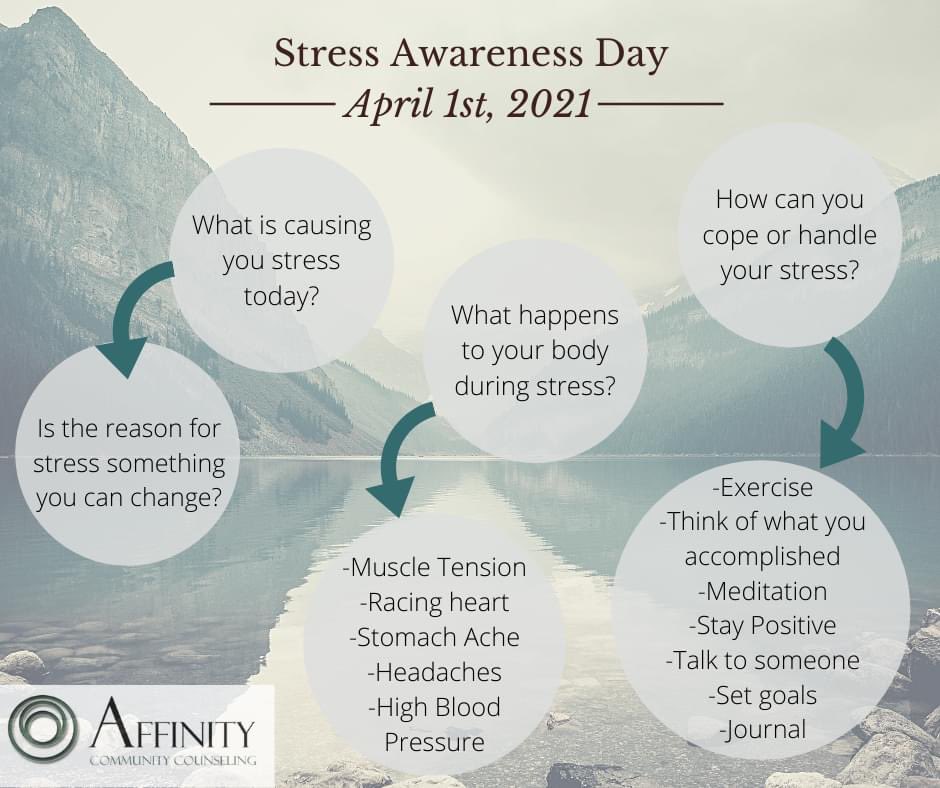 Stress Awareness Day

April 1st, 2021

What is causing you stress today?

Is the reason for stress something you can change?

What happens to your body during stress?

-Muscle Tension
-Racing heart
-Stomach Ache
-Headaches
-High Blood Pressure

How can you cope or handle your stress?

-Exercise
-Think of what you accomplished
-Meditation
-Stay Positive
-Talk to someone
-Set goals
-Journal

AFFINITY
COMMUNITY COUNSELING